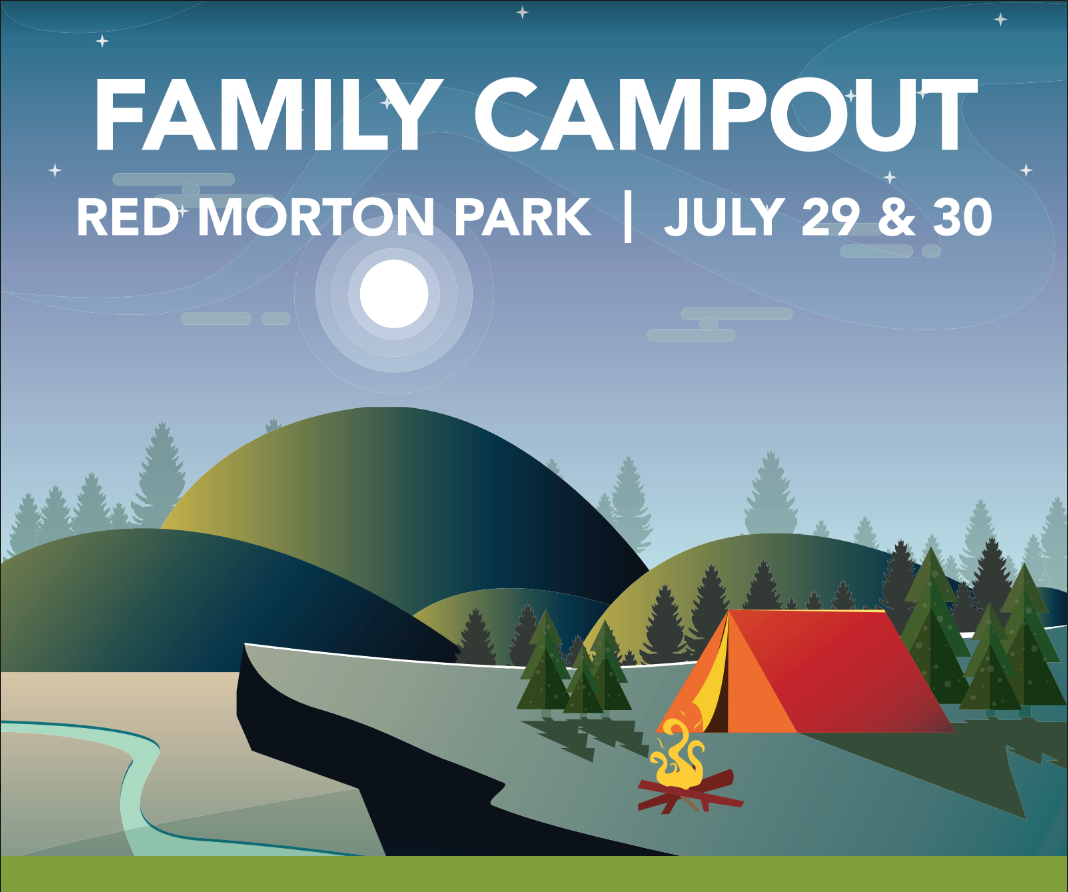 FAMILY CAMPOUT

RED MORTON PARK | JULY 29 & 30